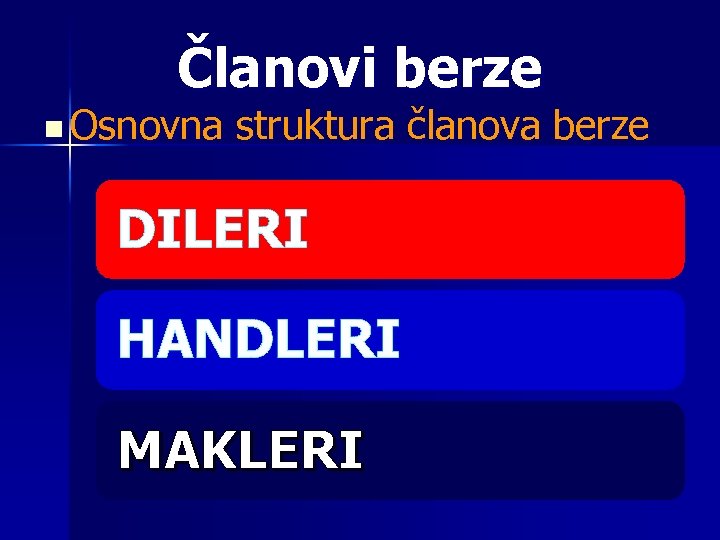 Članovi berze

Osnovna struktura članova berze

DILERI

HANDLERI

MAKLERI